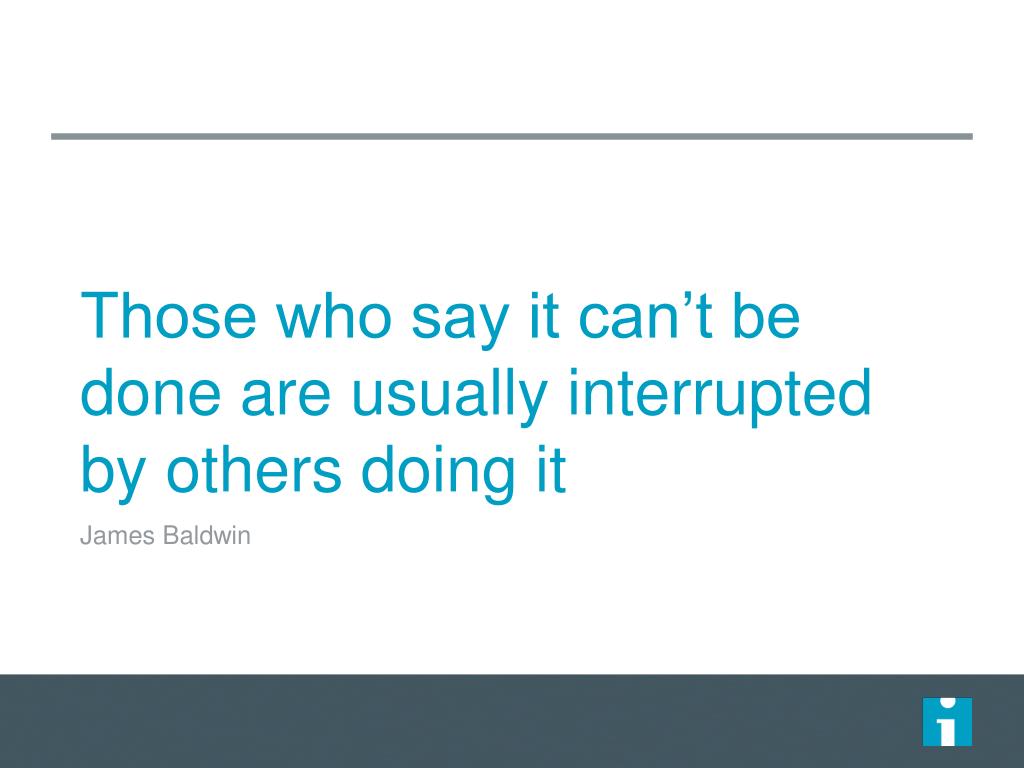 Those who say it can’t be done are usually interrupted by others doing it

James Baldwin